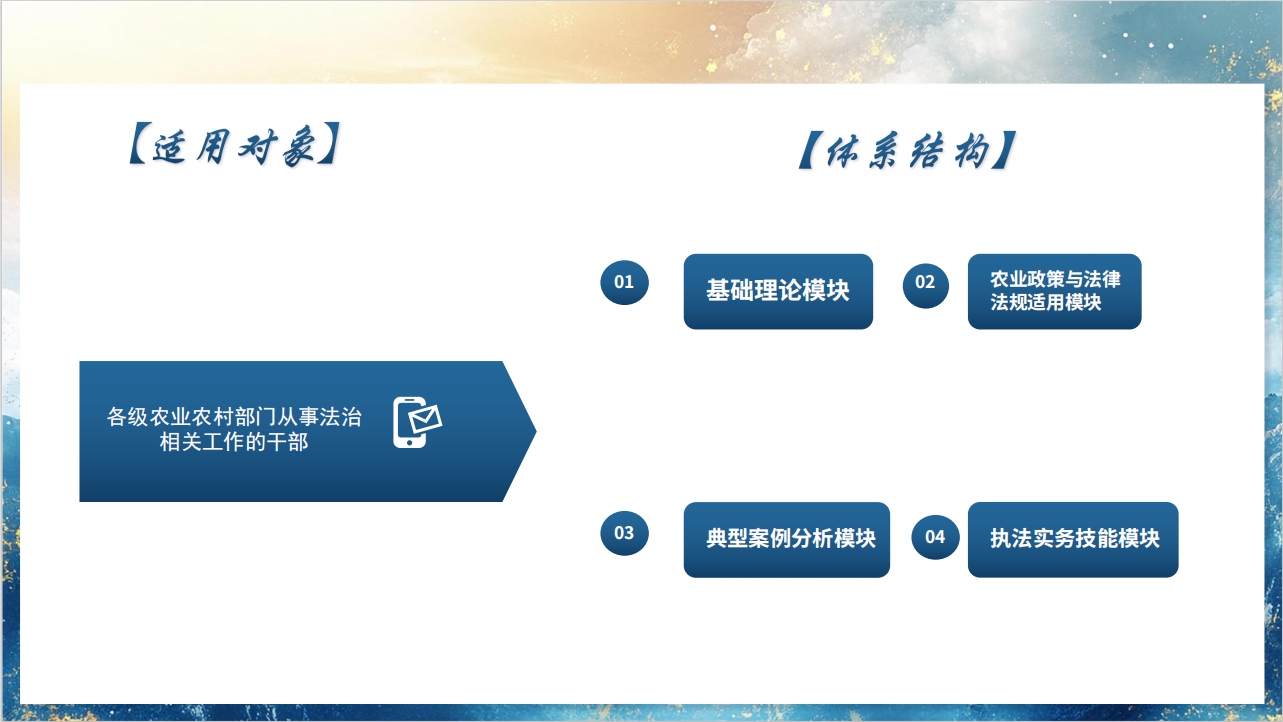 【适用对象】

各级农业农村部门从事法治相关工作的干部

【体系结构】

01 基础理论模块

02 农业政策与法律法规适用模块

03 典型案例分析模块

04 执法实务技能模块